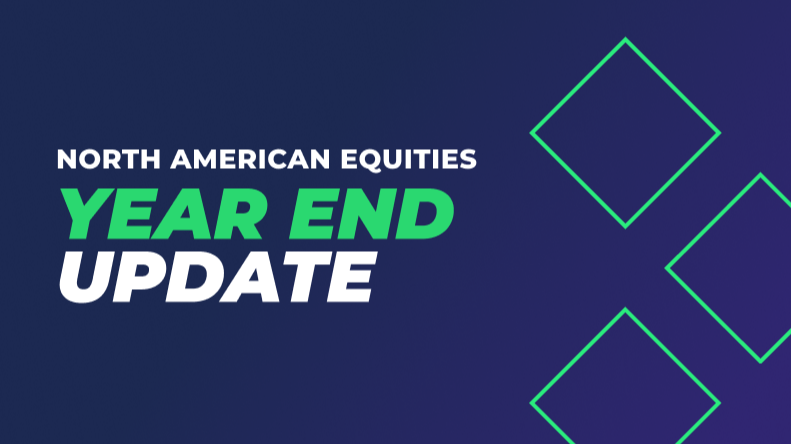 NORTH AMERICAN EQUITIES
YEAR END
UPDATE